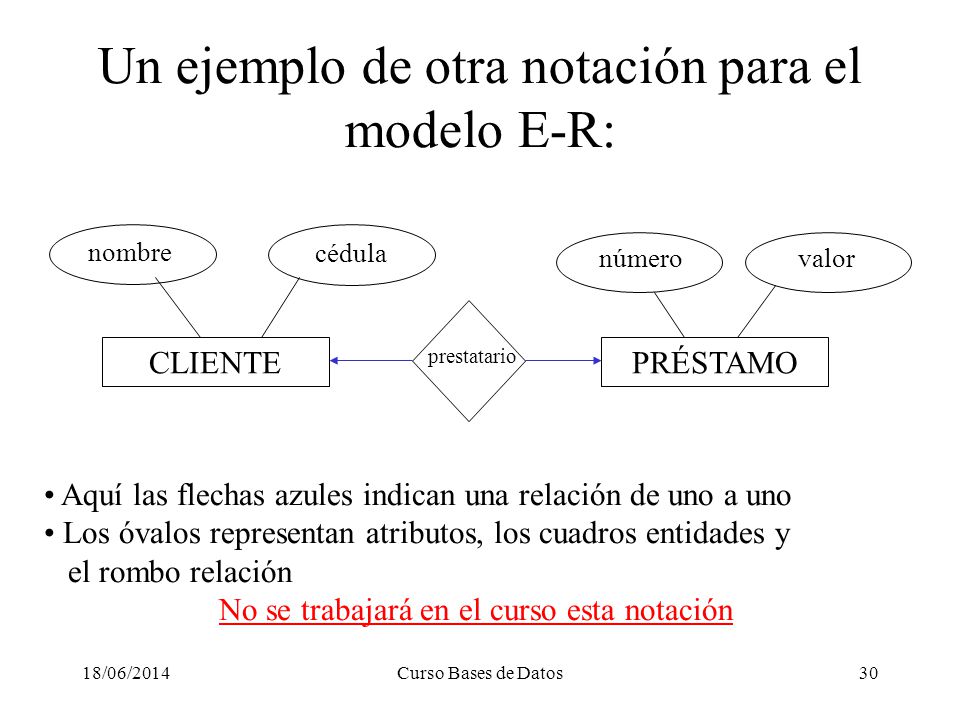 Un ejemplo de otra notación para el modelo E-R:

nombre
cédula
número
valor
CLIENTE
prestatario
PRÉSTAMO

• Aquí las flechas azules indican una relación de uno a uno
• Los óvalos representan atributos, los cuadros entidades y el rombo relación

No se trabajará en el curso esta notación

18/06/2014
Curso Bases de Datos
30